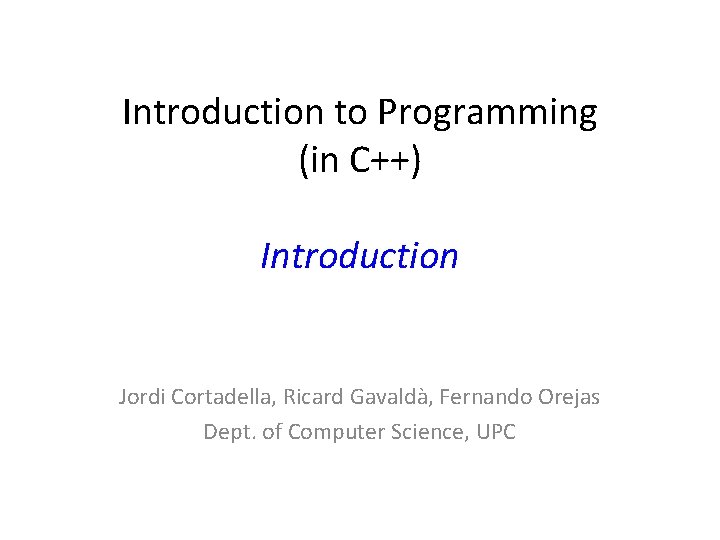 Introduction to Programming (in C++)

Introduction

Jordi Cortadella, Ricard Gavaldà, Fernando Orejas
Dept. of Computer Science, UPC